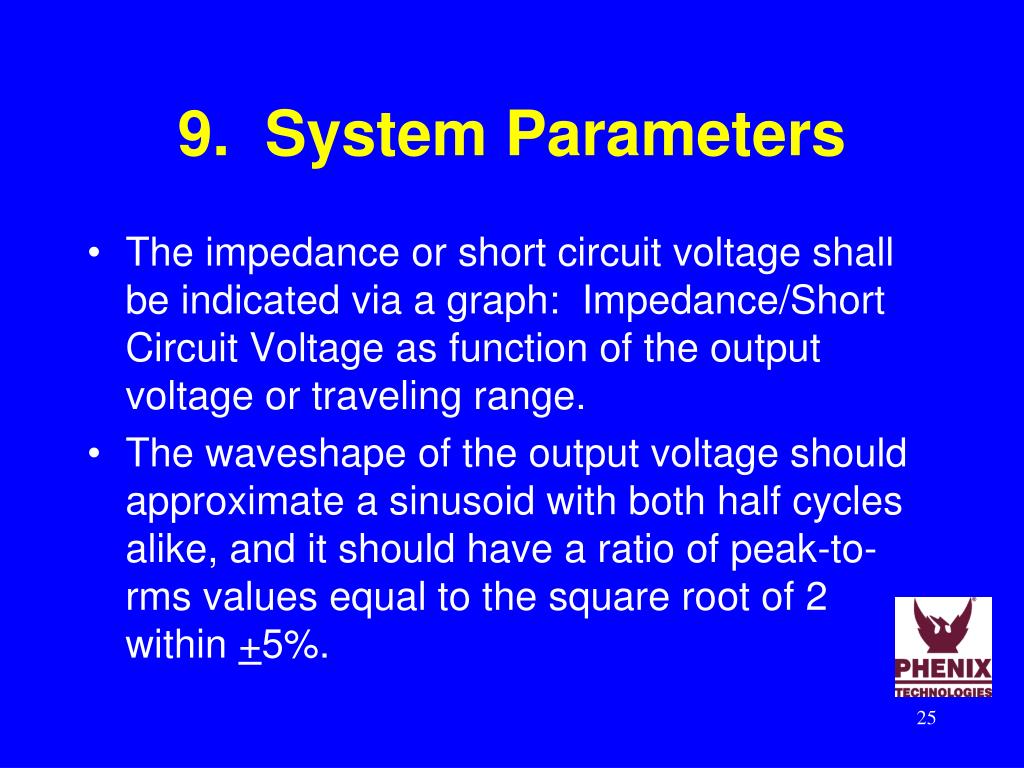 9. System Parameters

• The impedance or short circuit voltage shall be indicated via a graph: Impedance/Short Circuit Voltage as function of the output voltage or traveling range.

• The waveshape of the output voltage should approximate a sinusoid with both half cycles alike, and it should have a ratio of peak-to-rms values equal to the square root of 2 within $\pm$5%.

PHENIX
TECHNOLOGIES

25